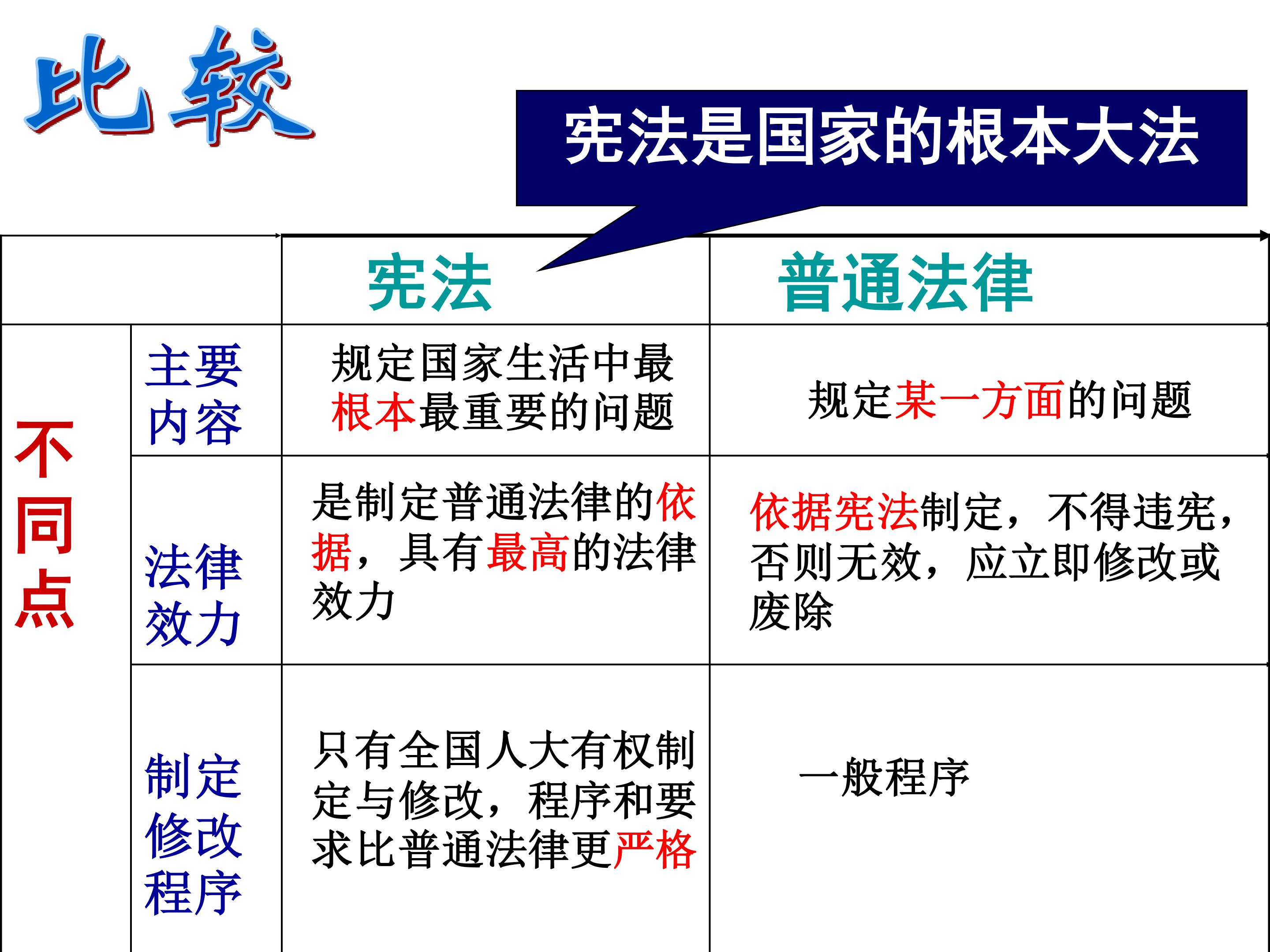 比较

宪法是国家的根本大法

| | | 宪法 | 普通法律 |
|---|---|---|---|
| 不同点 | 主要内容 | 规定国家生活中最根本最重要的问题 | 规定某一方面的问题 |
| | 法律效力 | 是制定普通法律的依据，具有最高的法律效力 | 依据宪法制定，不得违宪，否则无效，应立即修改或废除 |
| | 制定修改程序 | 只有全国人大有权制定与修改，程序和要求比普通法律更严格 | 一般程序 |